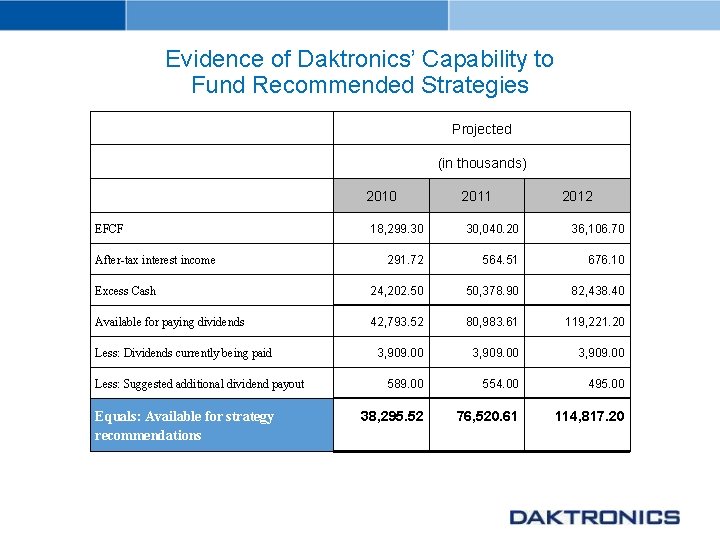 Evidence of Daktronics' Capability to Fund Recommended Strategies

| | Projected | | |
|---|---|---|---|
| | (in thousands) | | |
| | 2010 | 2011 | 2012 |
| EFCF | 18,299.30 | 30,040.20 | 36,106.70 |
| After-tax interest income | 291.72 | 564.51 | 676.10 |
| Excess Cash | 24,202.50 | 50,378.90 | 82,438.40 |
| Available for paying dividends | 42,793.52 | 80,983.61 | 119,221.20 |
| Less: Dividends currently being paid | 3,909.00 | 3,909.00 | 3,909.00 |
| Less: Suggested additional dividend payout | 589.00 | 554.00 | 495.00 |
| Equals: Available for strategy recommendations | 38,295.52 | 76,520.61 | 114,817.20 |

DAKTRONICS